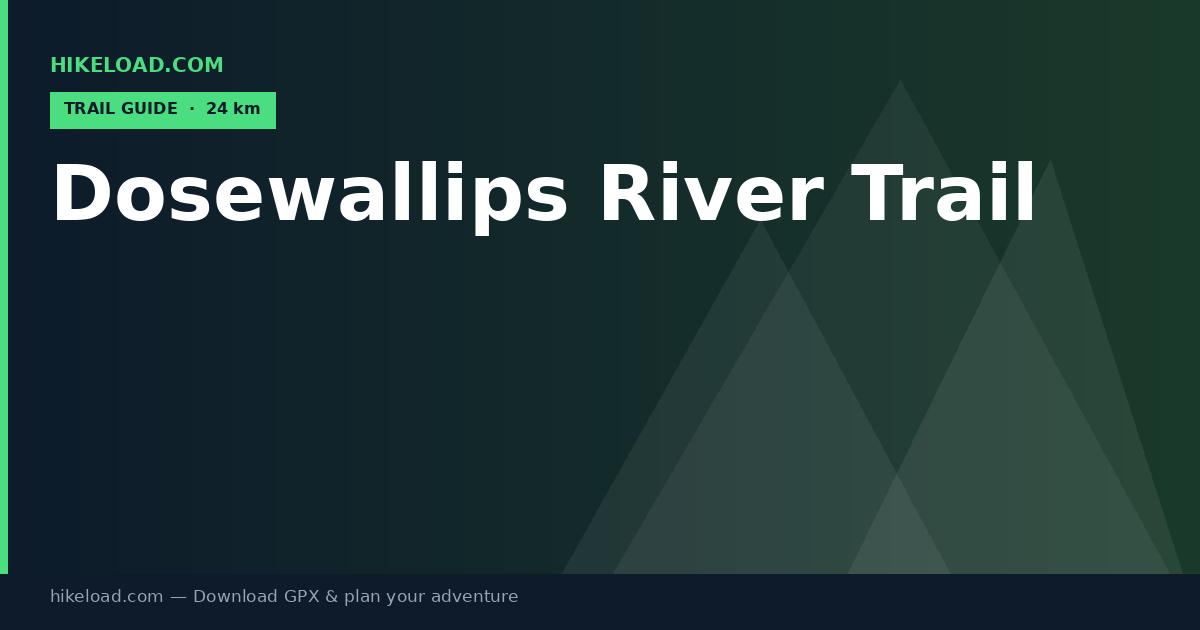 HIKELOAD.COM

TRAIL GUIDE · 24 km

Dosewallips River Trail

hikeload.com — Download GPX & plan your adventure